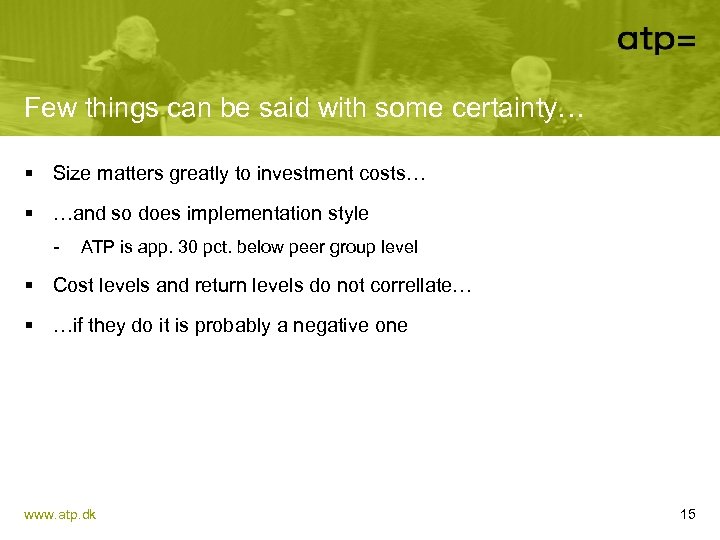 atp=

Few things can be said with some certainty…

▪ Size matters greatly to investment costs…

▪ …and so does implementation style

- ATP is app. 30 pct. below peer group level

▪ Cost levels and return levels do not correllate…

▪ …if they do it is probably a negative one

www.atp.dk

15